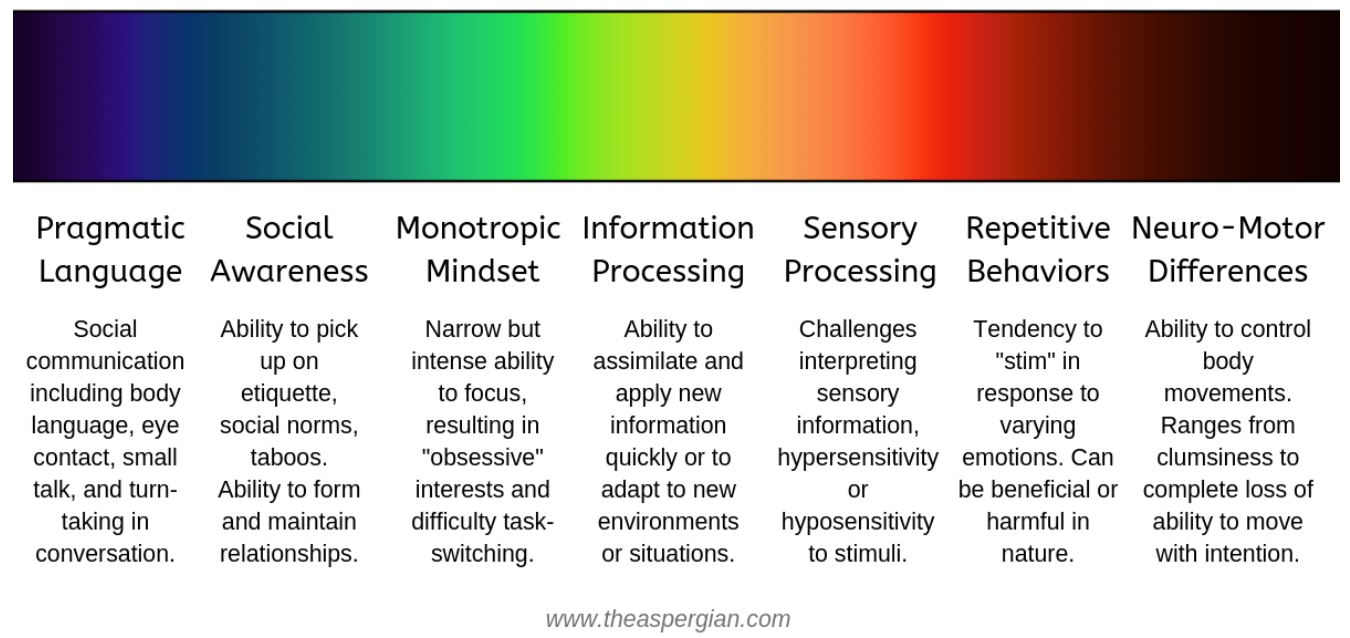 Pragmatic Language

Social communication including body language, eye contact, small talk, and turn-taking in conversation.

Social Awareness

Ability to pick up on etiquette, social norms, taboos. Ability to form and maintain relationships.

Monotropic Mindset

Narrow but intense ability to focus, resulting in "obsessive" interests and difficulty task-switching.

Information Processing

Ability to assimilate and apply new information quickly or to adapt to new environments or situations.

Sensory Processing

Challenges interpreting sensory information, hypersensitivity or hyposensitivity to stimuli.

Repetitive Behaviors

Tendency to "stim" in response to varying emotions. Can be beneficial or harmful in nature.

Neuro-Motor Differences

Ability to control body movements. Ranges from clumsiness to complete loss of ability to move with intention.

www.theaspergian.com